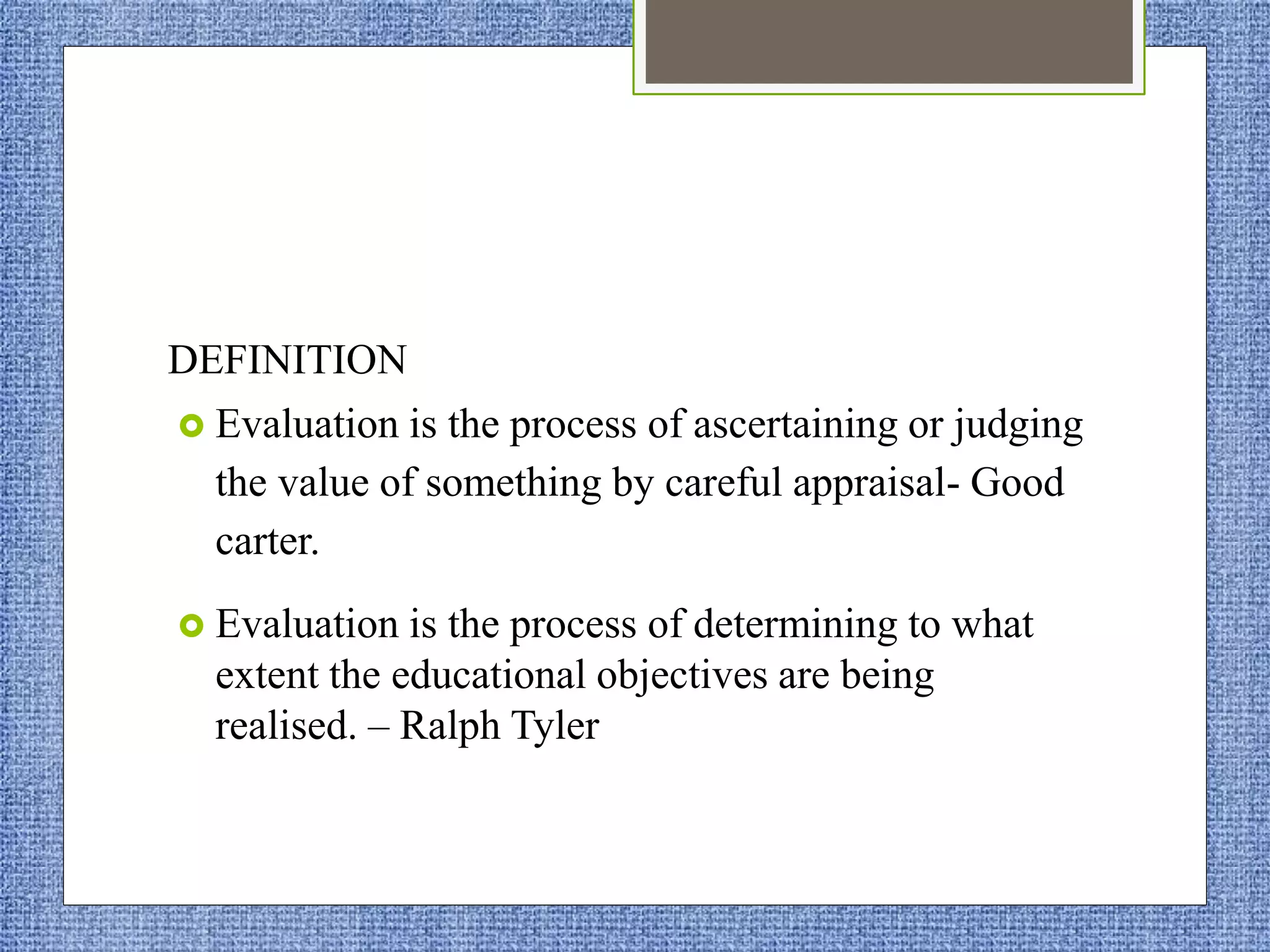 DEFINITION

Evaluation is the process of ascertaining or judging the value of something by careful appraisal- Good carter.

Evaluation is the process of determining to what extent the educational objectives are being realised. – Ralph Tyler